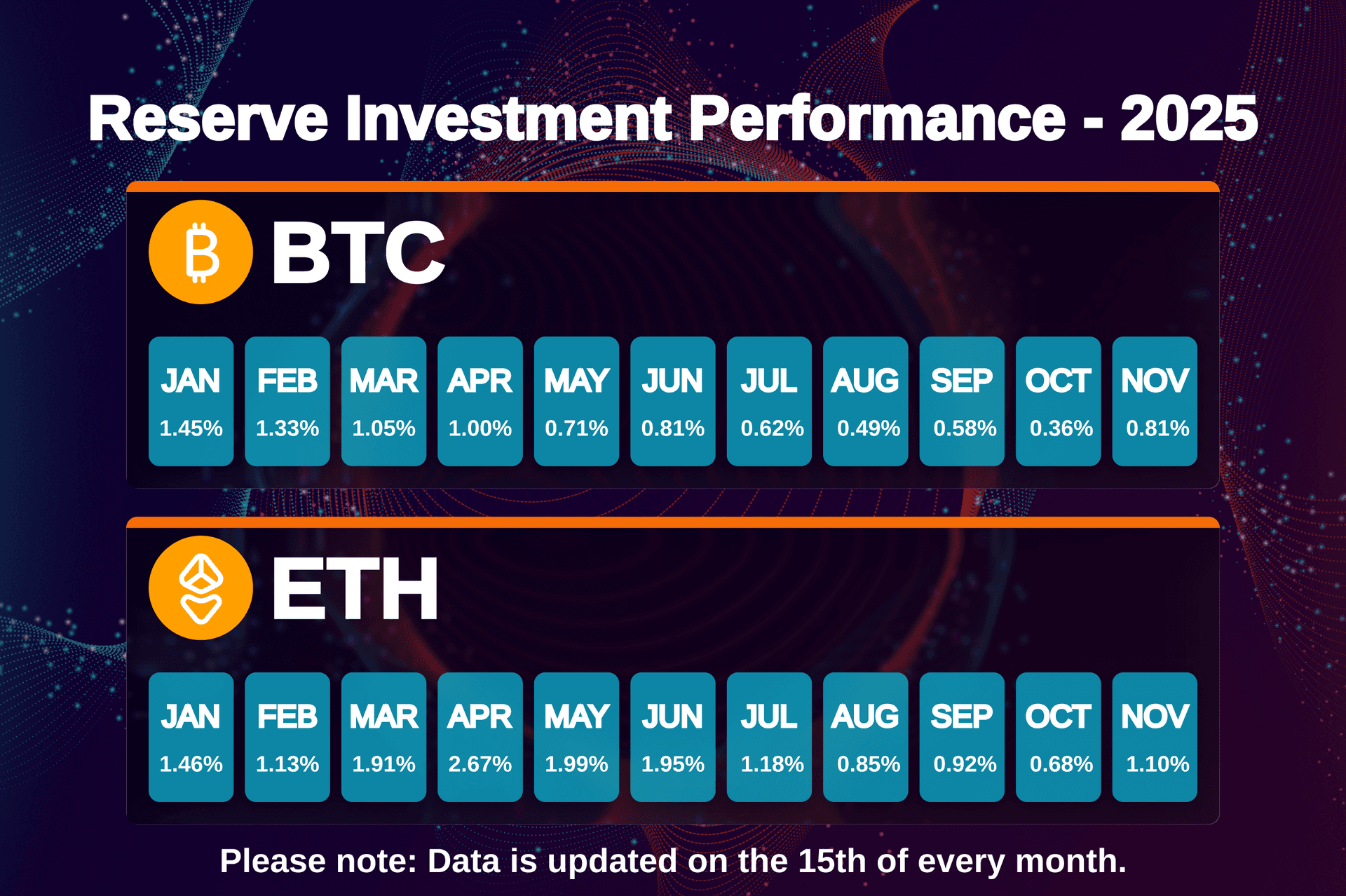 Reserve Investment Performance - 2025

BTC

| JAN | FEB | MAR | APR | MAY | JUN | JUL | AUG | SEP | OCT | NOV |
|---|---|---|---|---|---|---|---|---|---|---|
| 1.45% | 1.33% | 1.05% | 1.00% | 0.71% | 0.81% | 0.62% | 0.49% | 0.58% | 0.36% | 0.81% |

ETH

| JAN | FEB | MAR | APR | MAY | JUN | JUL | AUG | SEP | OCT | NOV |
|---|---|---|---|---|---|---|---|---|---|---|
| 1.46% | 1.13% | 1.91% | 2.67% | 1.99% | 1.95% | 1.18% | 0.85% | 0.92% | 0.68% | 1.10% |

Please note: Data is updated on the 15th of every month.